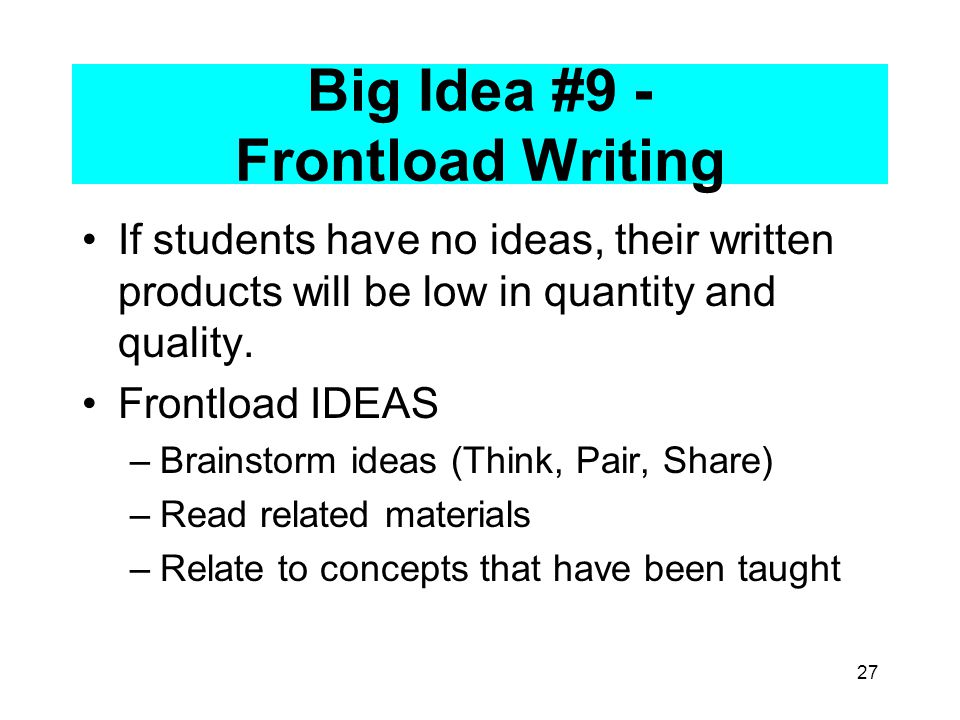 Big Idea #9 -
Frontload Writing

• If students have no ideas, their written products will be low in quantity and quality.

• Frontload IDEAS
– Brainstorm ideas (Think, Pair, Share)
– Read related materials
– Relate to concepts that have been taught

27